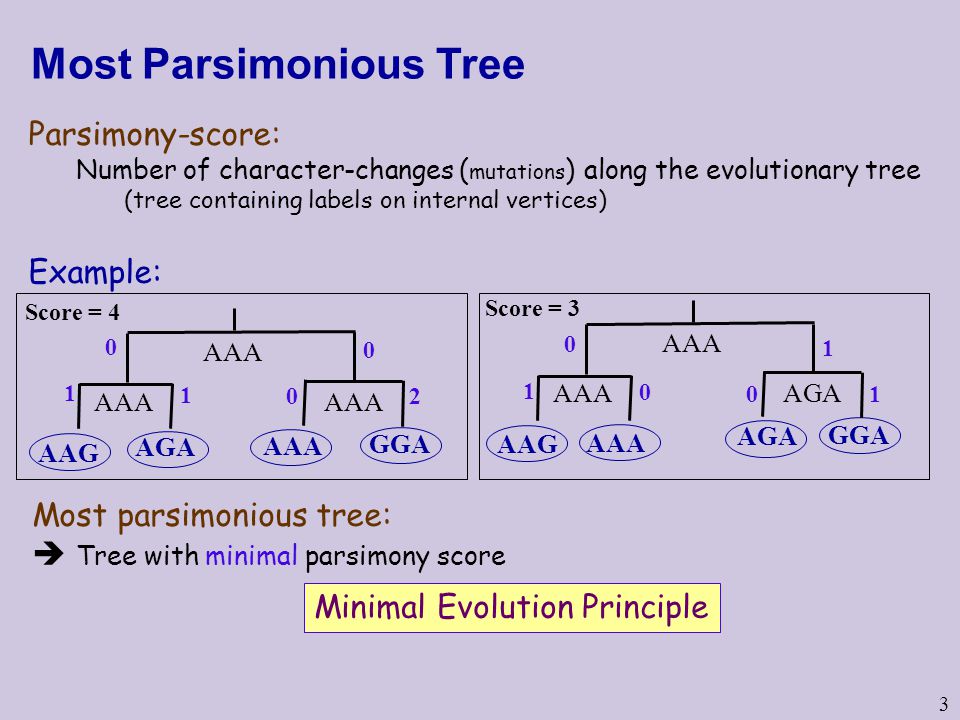 Most Parsimonious Tree

Parsimony-score:

Number of character-changes (mutations) along the evolutionary tree
(tree containing labels on internal vertices)

Example:

Score = 4
0 AAA 0
1 AAA 1
0 AAA 2
AAG AGA AAA GGA

Score = 3
0 AAA 1
1 AAA 0
0 AGA 1
AAG AAA AGA GGA

Most parsimonious tree:

➔ Tree with minimal parsimony score

Minimal Evolution Principle

3